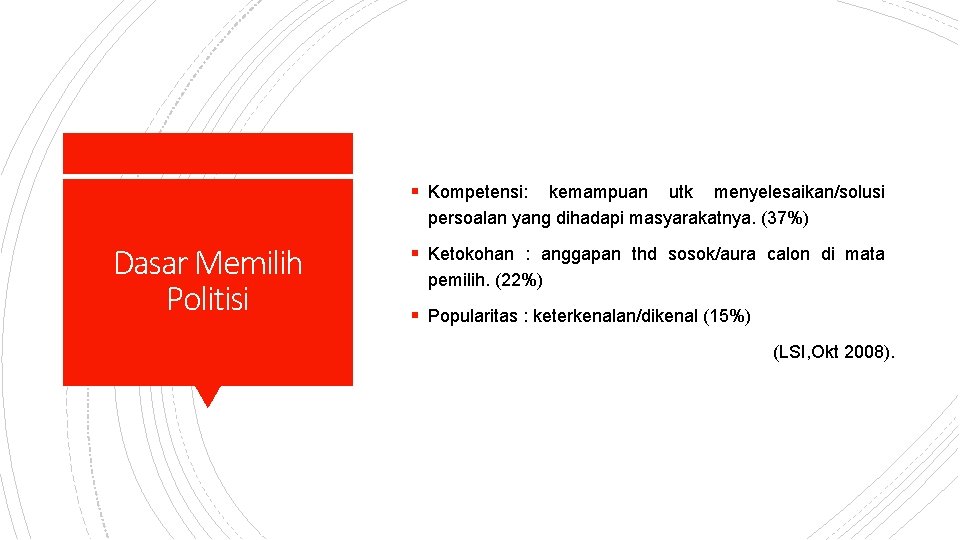 Dasar Memilih Politisi

▪ Kompetensi: kemampuan utk menyelesaikan/solusi persoalan yang dihadapi masyarakatnya. (37%)

▪ Ketokohan : anggapan thd sosok/aura calon di mata pemilih. (22%)

▪ Popularitas : keterkenalan/dikenal (15%)

(LSI,Okt 2008).